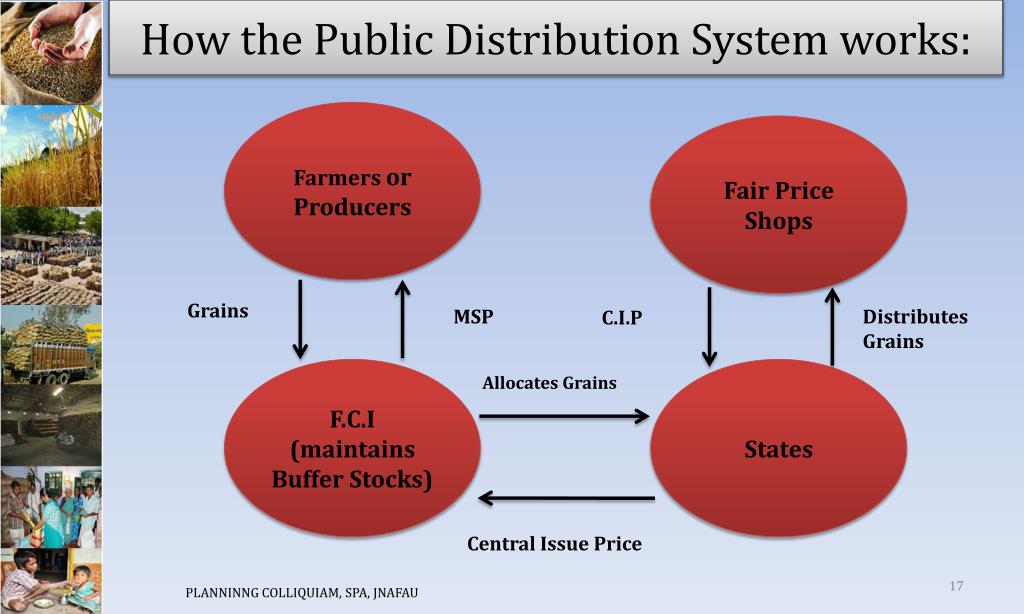 How the Public Distribution System works:

Farmers or Producers

Fair Price Shops

Grains

MSP

C.I.P

Distributes Grains

Allocates Grains

F.C.I (maintains Buffer Stocks)

States

Central Issue Price

PLANNINNG COLLIQUIAM, SPA, JNAFAU

17